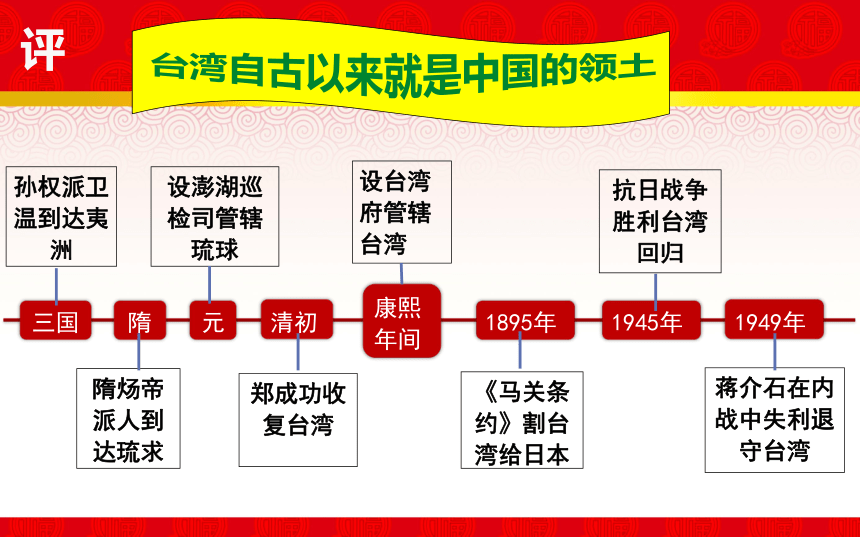 评

台湾自古以来就是中国的领土

孙权派卫温到达夷洲

设澎湖巡检司管辖琉球

设台湾府管辖台湾

抗日战争胜利台湾回归

三国

隋

元

清初

康熙年间

1895年

1945年

1949年

隋炀帝派人到达琉求

郑成功收复台湾

《马关条约》割台湾给日本

蒋介石在内战中失利退守台湾